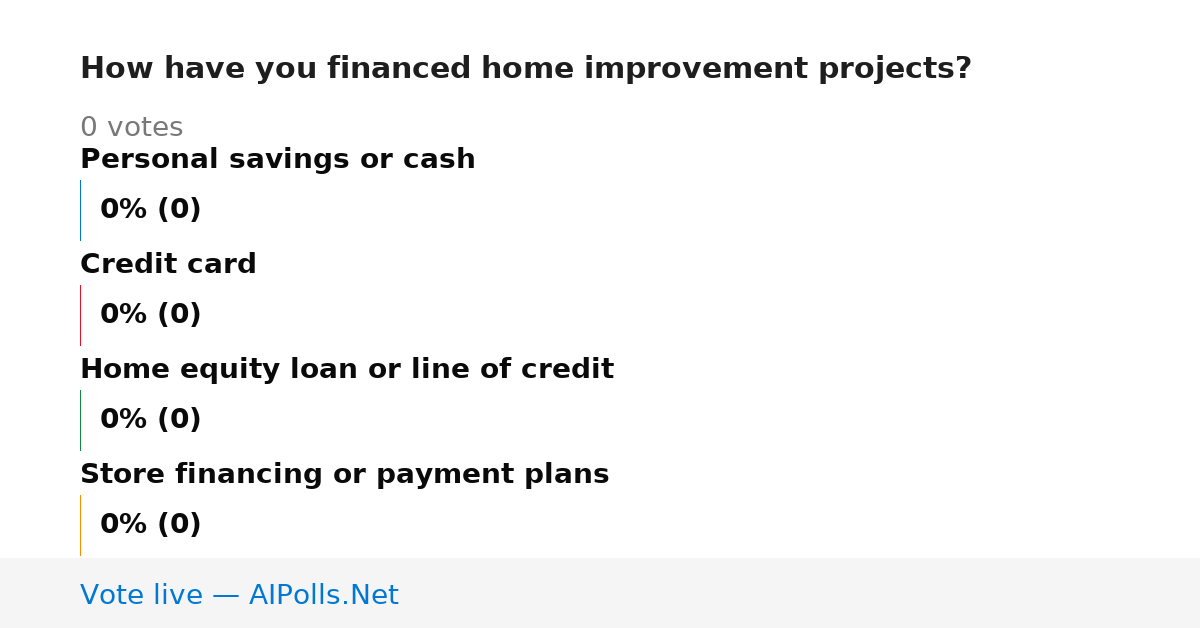 How have you financed home improvement projects?

0 votes

Personal savings or cash

0% (0)

Credit card

0% (0)

Home equity loan or line of credit

0% (0)

Store financing or payment plans

0% (0)

Vote live — AIPolls.Net